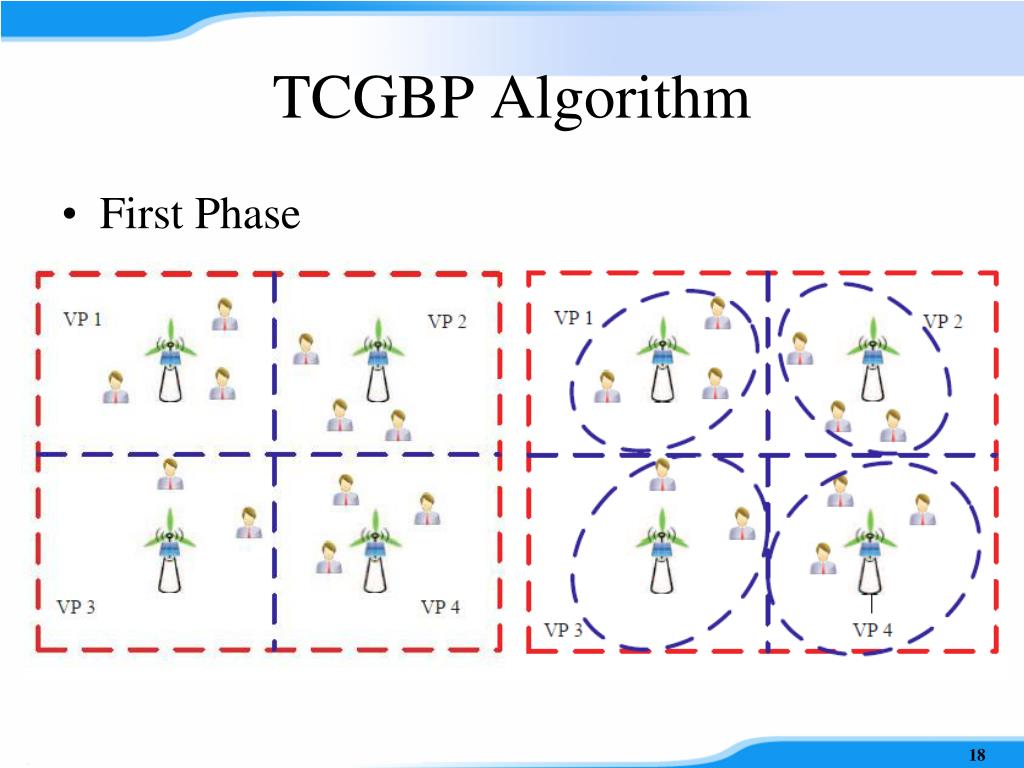 TCGBP Algorithm

• First Phase

VP 1

VP 2

VP 3

VP 4

VP 1

VP 2

VP 3

VP 4

18